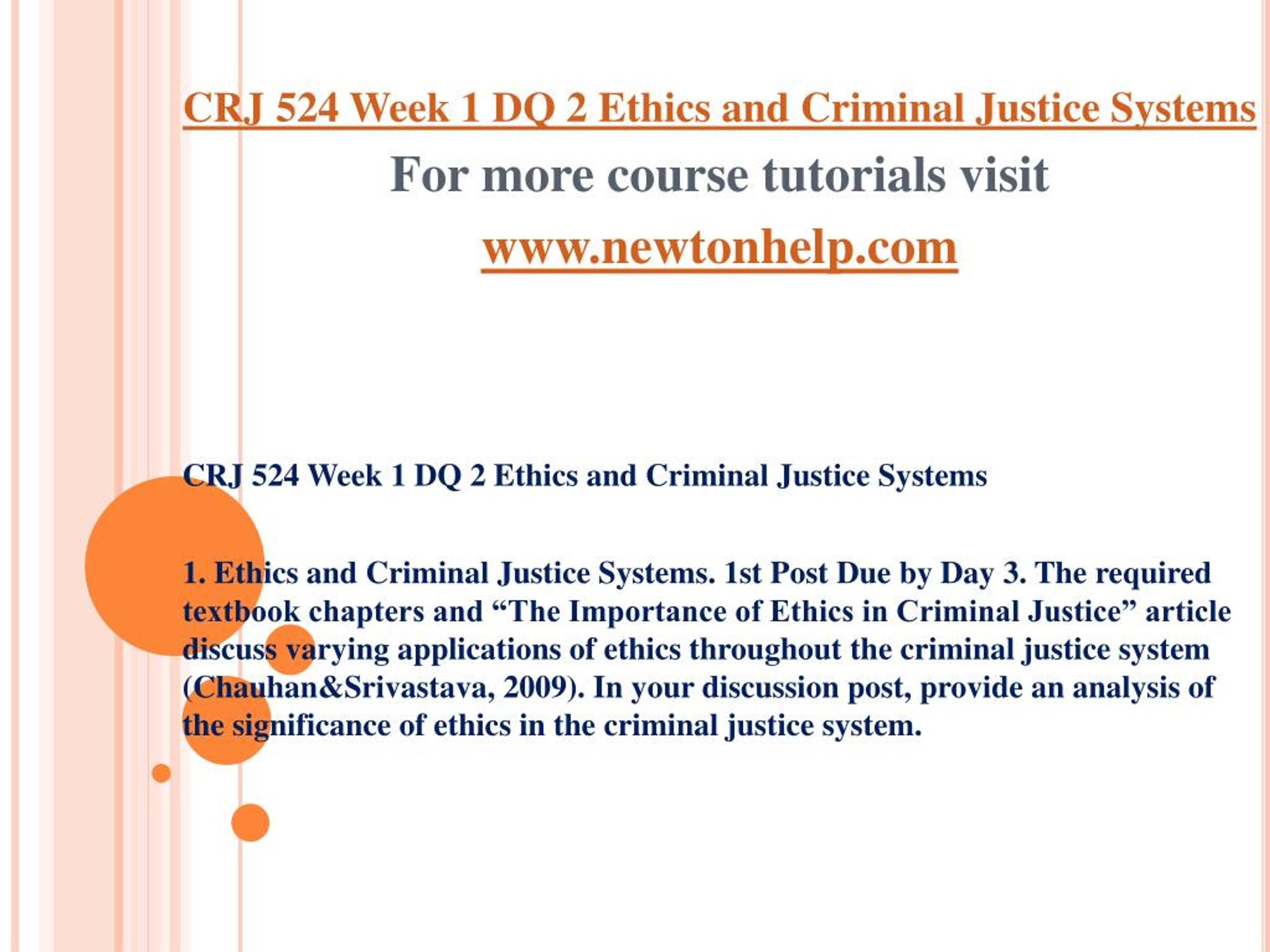 CRJ 524 Week 1 DQ 2 Ethics and Criminal Justice Systems

For more course tutorials visit

www.newtonhelp.com

CRJ 524 Week 1 DQ 2 Ethics and Criminal Justice Systems

1. Ethics and Criminal Justice Systems. 1st Post Due by Day 3. The required textbook chapters and “The Importance of Ethics in Criminal Justice” article discuss varying applications of ethics throughout the criminal justice system (Chauhan&Srivastava, 2009). In your discussion post, provide an analysis of the significance of ethics in the criminal justice system.